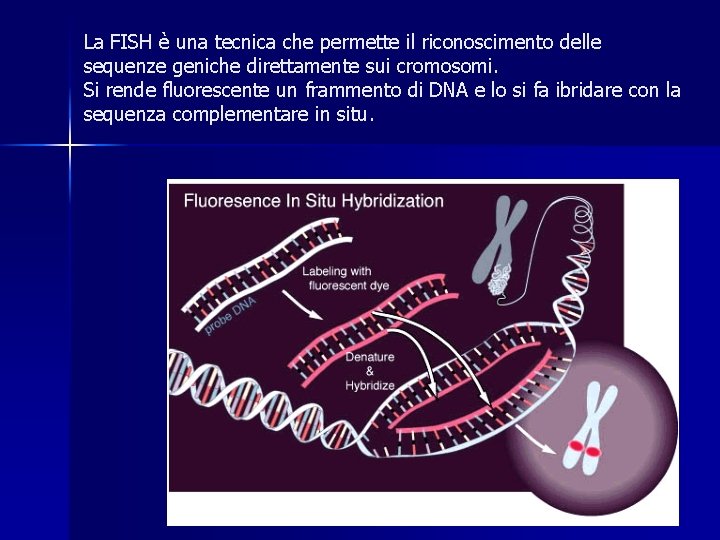 La FISH è una tecnica che permette il riconoscimento delle sequenze geniche direttamente sui cromosomi.
Si rende fluorescente un frammento di DNA e lo si fa ibridare con la sequenza complementare in situ.

Fluoresence In Situ Hybridization

probe DNA

Labeling with fluorescent dye

Denature & Hybridize